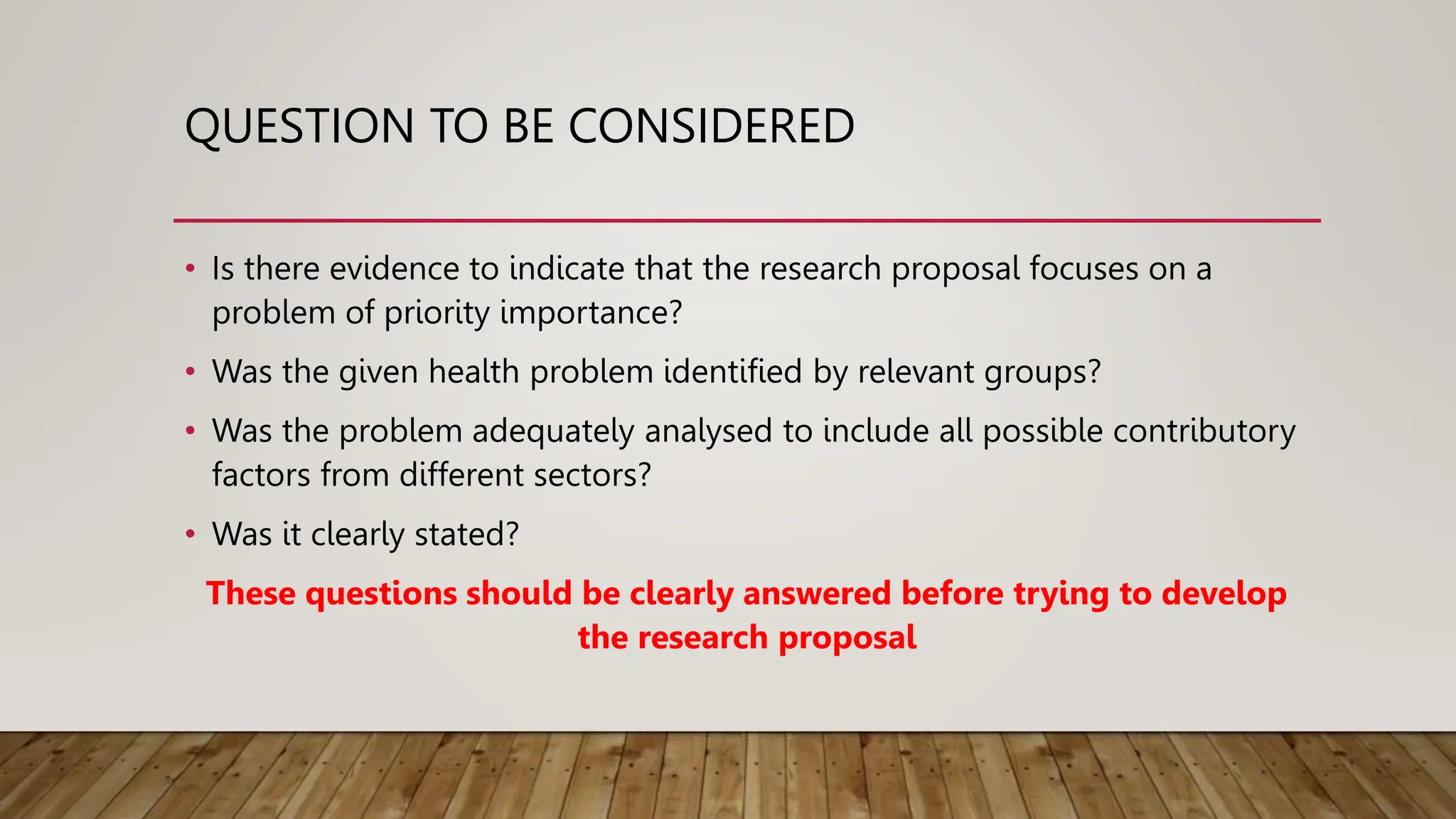 QUESTION TO BE CONSIDERED

• Is there evidence to indicate that the research proposal focuses on a problem of priority importance?

• Was the given health problem identified by relevant groups?

• Was the problem adequately analysed to include all possible contributory factors from different sectors?

• Was it clearly stated?

These questions should be clearly answered before trying to develop the research proposal